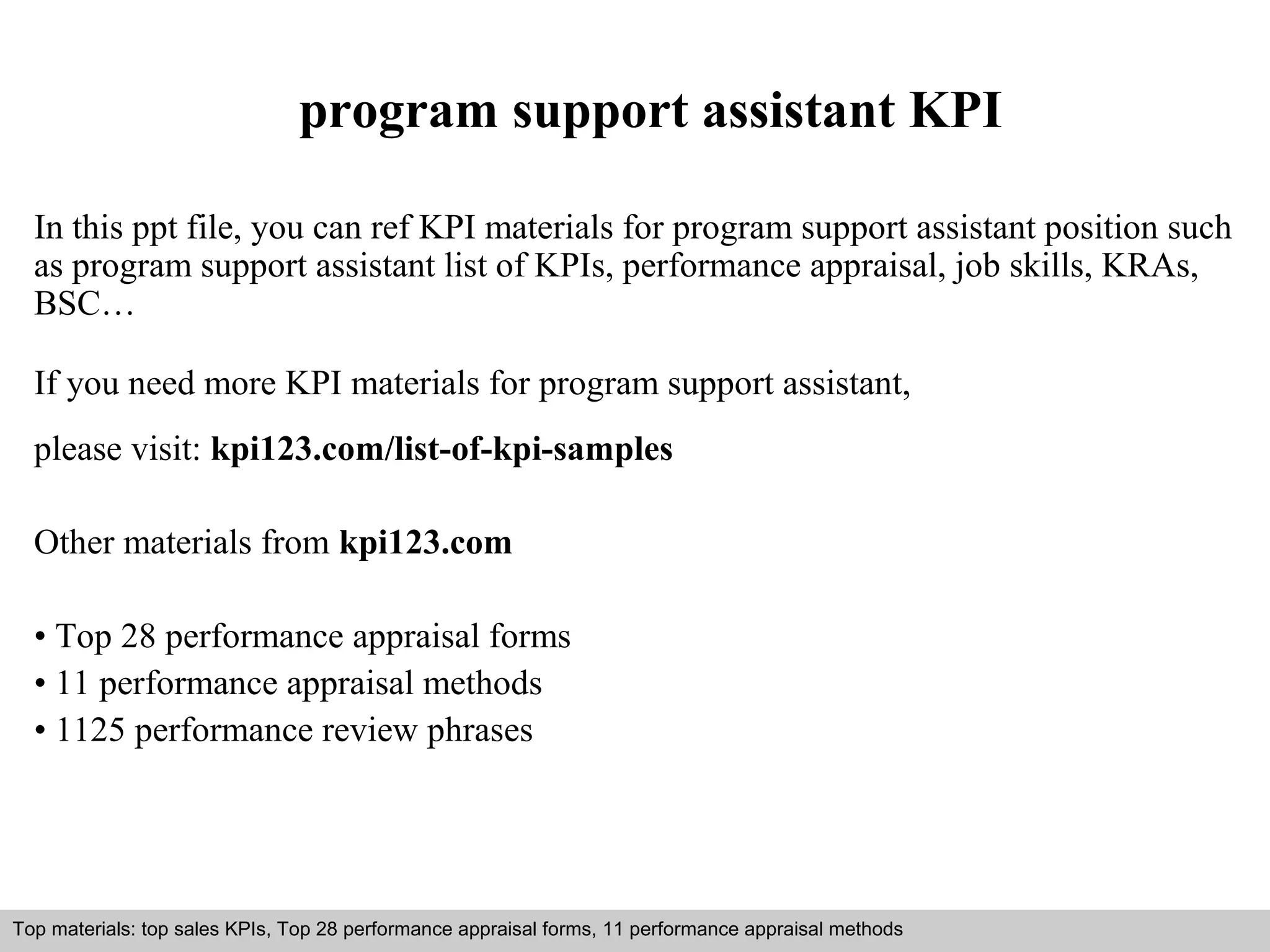 program support assistant KPI

In this ppt file, you can ref KPI materials for program support assistant position such as program support assistant list of KPIs, performance appraisal, job skills, KRAs, BSC…

If you need more KPI materials for program support assistant,

please visit: kpi123.com/list-of-kpi-samples

Other materials from kpi123.com

• Top 28 performance appraisal forms
• 11 performance appraisal methods
• 1125 performance review phrases

Top materials: top sales KPIs, Top 28 performance appraisal forms, 11 performance appraisal methods